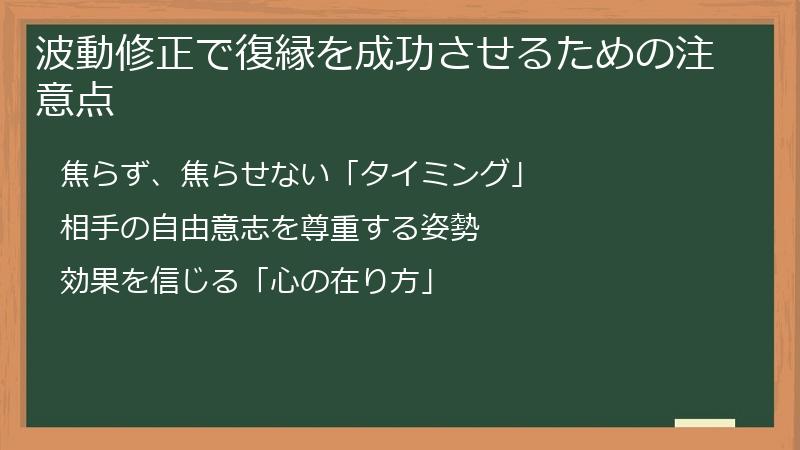 波動修正で復縁を成功させるための注意点

焦らず、焦らせない「タイミング」

相手の自由意志を尊重する姿勢

効果を信じる「心の在り方」